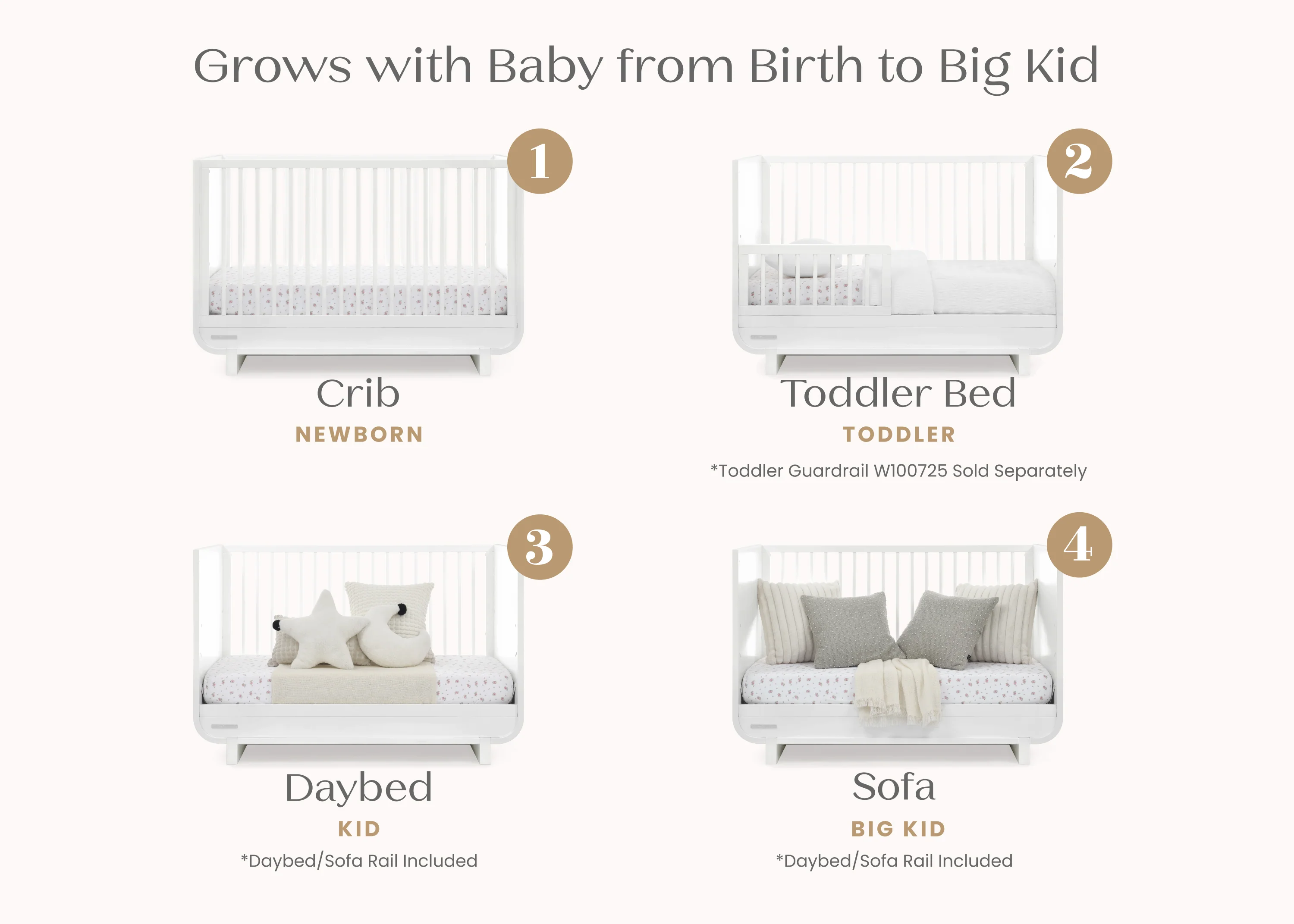 Grows with Baby from Birth to Big Kid

1

Crib
NEWBORN

2

Toddler Bed
TODDLER
*Toddler Guardrail W100725 Sold Separately

3

Daybed
KID
*Daybed/Sofa Rail Included

4

Sofa
BIG KID
*Daybed/Sofa Rail Included